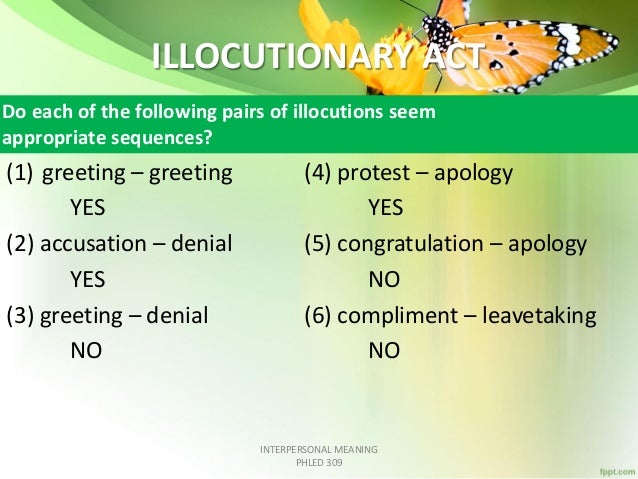 ILLOCUTIONARY ACT

Do each of the following pairs of illocutions seem appropriate sequences?

(1) greeting – greeting
YES
(2) accusation – denial
YES
(3) greeting – denial
NO

(4) protest – apology
YES
(5) congratulation – apology
NO
(6) compliment – leavetaking
NO

INTERPERSONAL MEANING
PHLED 309

fppt.com